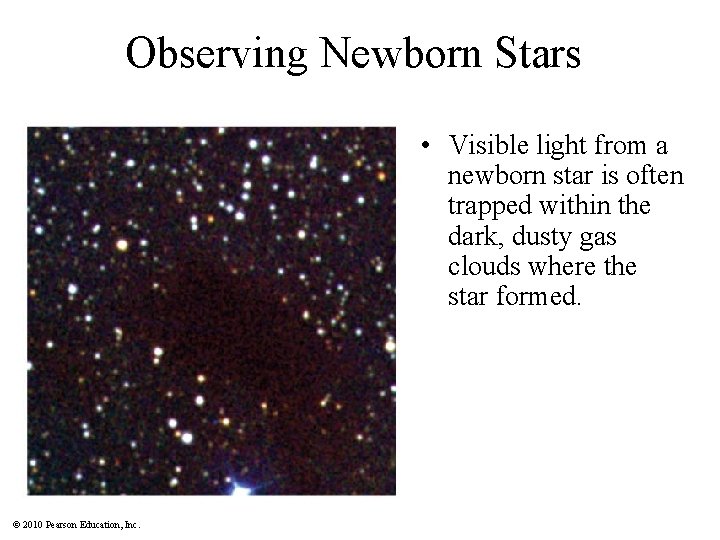 Observing Newborn Stars

• Visible light from a newborn star is often trapped within the dark, dusty gas clouds where the star formed.

© 2010 Pearson Education, Inc.